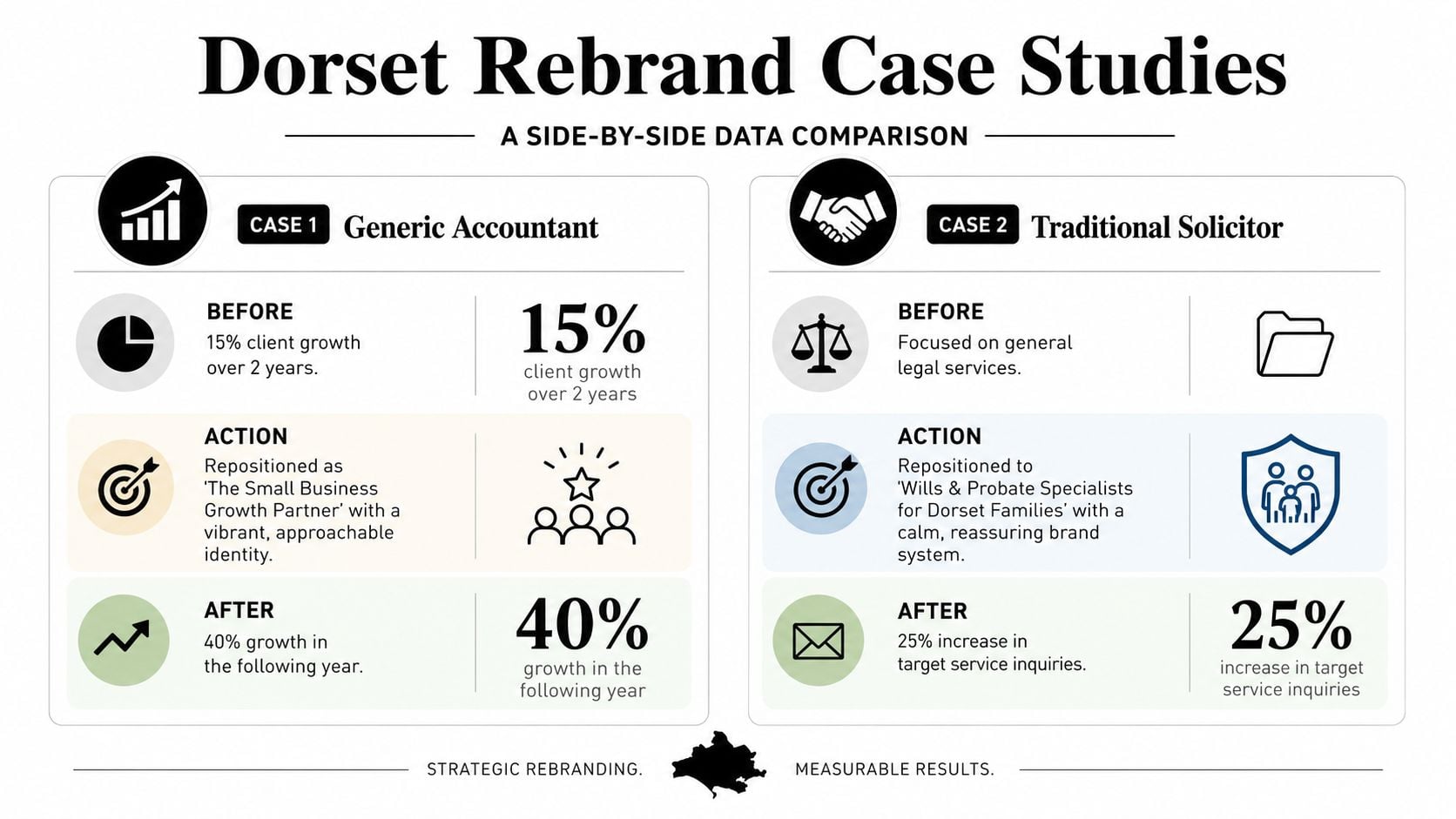 Dorset Rebrand Case Studies

A SIDE-BY-SIDE DATA COMPARISON

CASE 1 Generic Accountant

BEFORE
15% client growth over 2 years.

15%
client growth over 2 years

ACTION
Repositioned as 'The Small Business Growth Partner' with a vibrant, approachable identity.

AFTER
40% growth in the following year.

40%
growth in the following year

CASE 2 Traditional Solicitor

BEFORE
Focused on general legal services.

ACTION
Repositioned to 'Wills & Probate Specialists for Dorset Families' with a calm, reassuring brand system.

AFTER
25% increase in target service inquiries.

25%
increase in target service inquiries

STRATEGIC REBRANDING. MEASURABLE RESULTS.